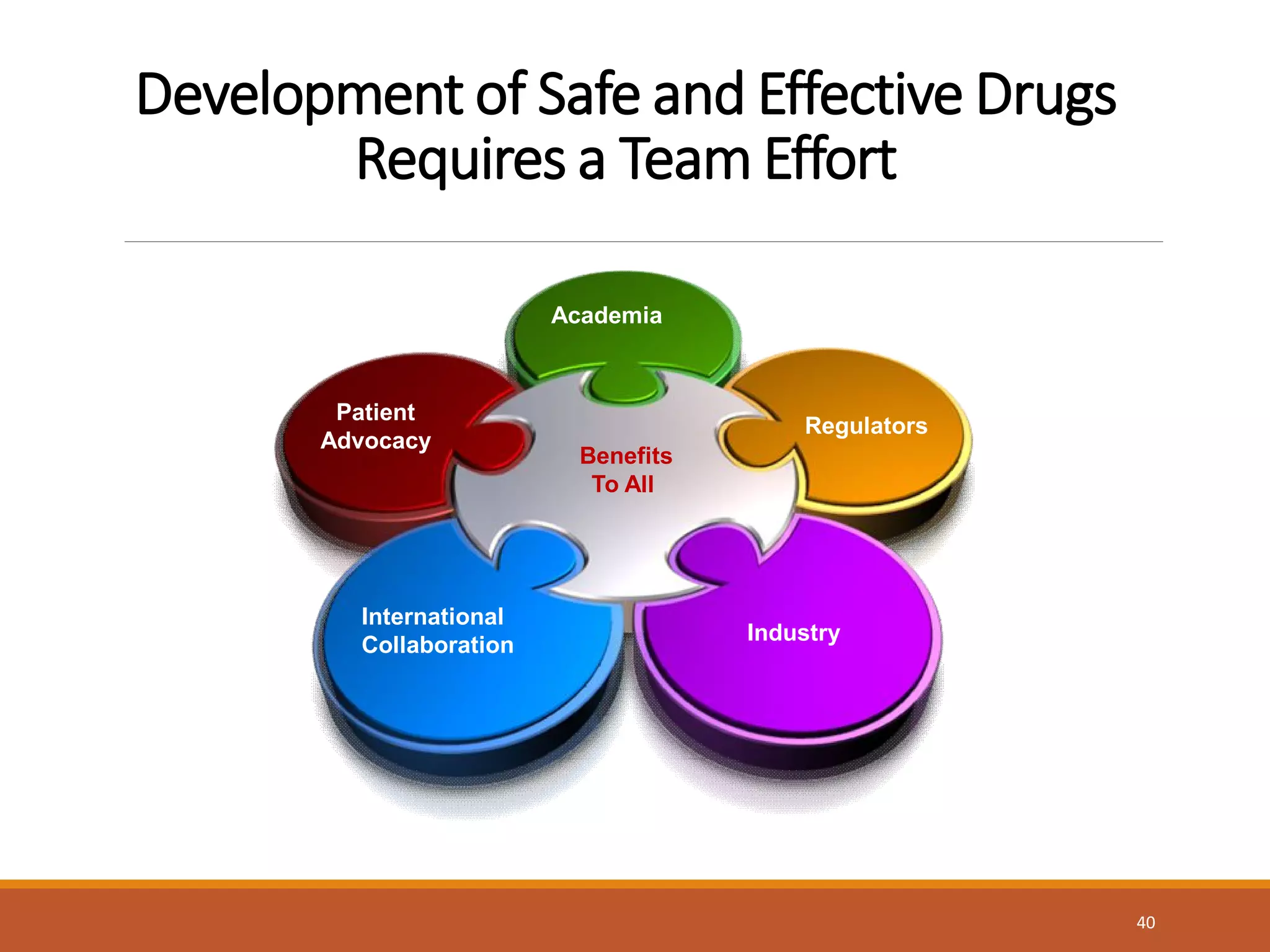 Development of Safe and Effective Drugs Requires a Team Effort

Academia

Patient Advocacy

Regulators

Benefits To All

International Collaboration

Industry

40